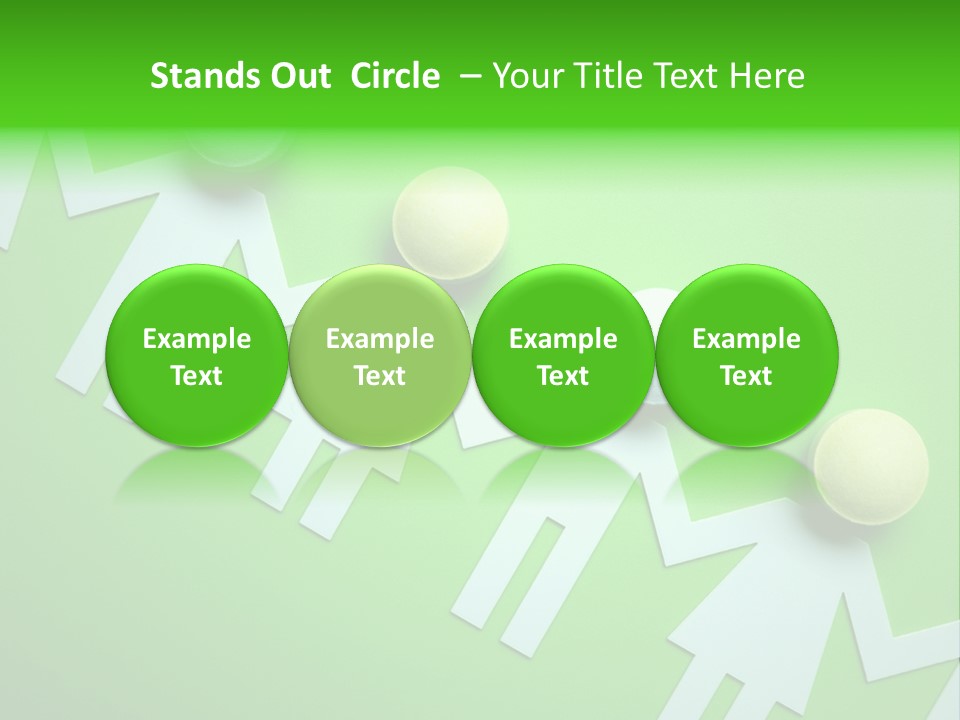 Stands Out Circle – Your Title Text Here

Example Text

Example Text

Example Text

Example Text